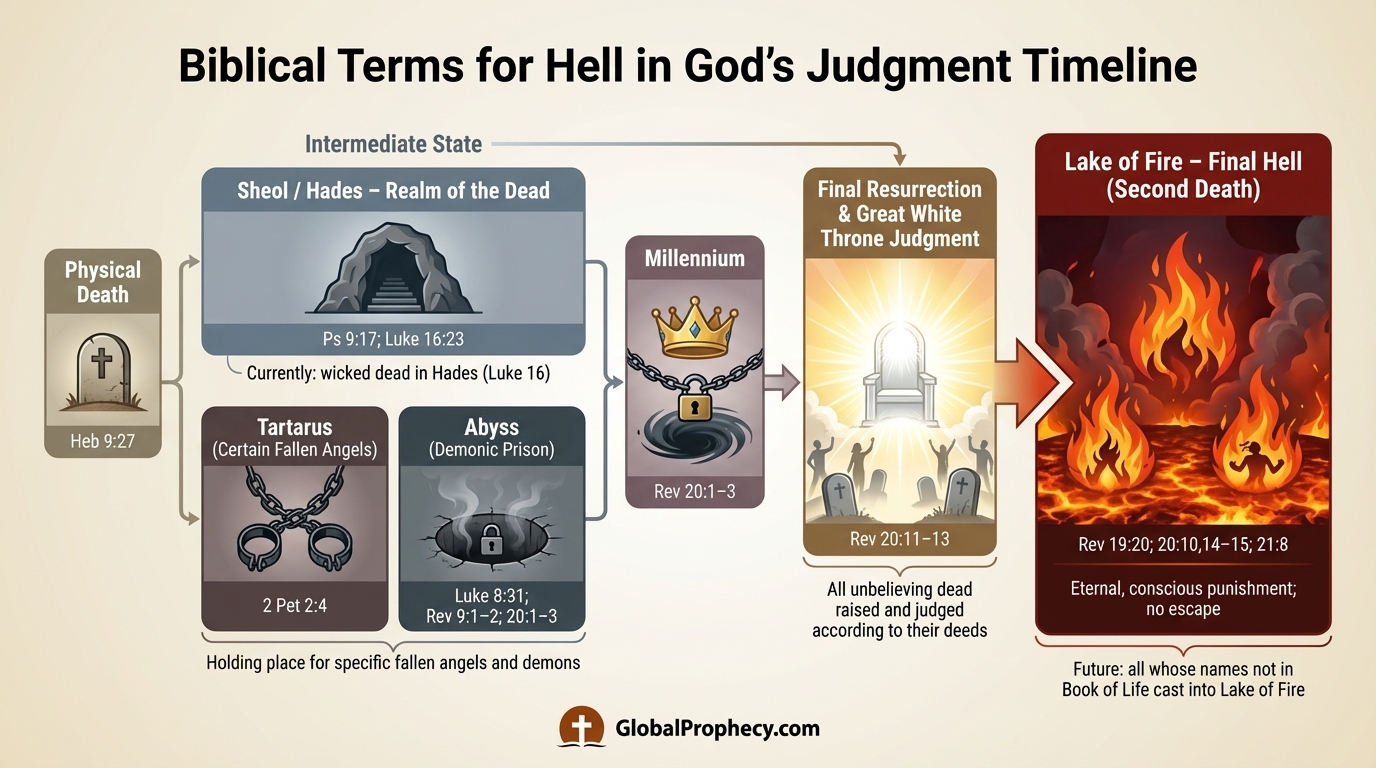 Biblical Terms for Hell in God's Judgment Timeline

Intermediate State

Physical Death

Heb 9:27

Sheol / Hades – Realm of the Dead

Ps 9:17; Luke 16:23

Currently: wicked dead in Hades (Luke 16)

Tartarus
(Certain Fallen Angels)

2 Pet 2:4

Abyss
(Demonic Prison)

Luke 8:31;
Rev 9:1–2; 20:1–3

Holding place for specific fallen angels and demons

Millennium

Rev 20:1–3

Final Resurrection & Great White Throne Judgment

Rev 20:11–13

All unbelieving dead raised and judged according to their deeds

Lake of Fire – Final Hell
(Second Death)

Rev 19:20; 20:10,14–15; 21:8

Eternal, conscious punishment; no escape

Future: all whose names not in Book of Life cast into Lake of Fire

GlobalProphecy.com